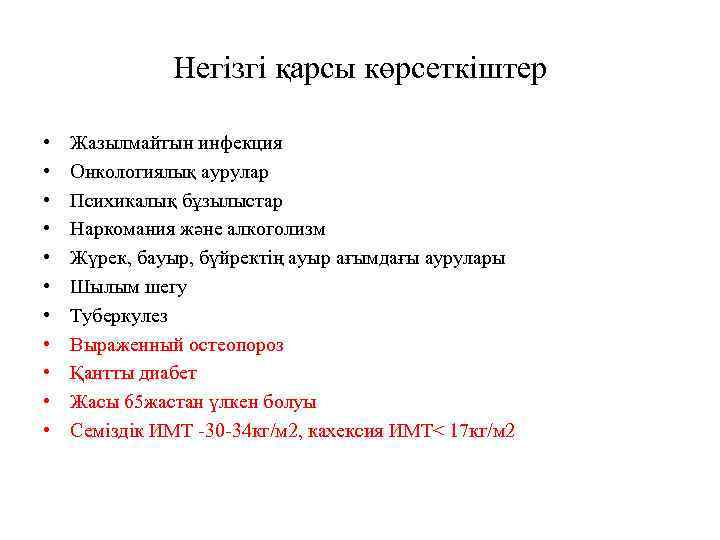 Негізгі қарсы көрсеткіштер

• Жазылмайтын инфекция
• Онкологиялық аурулар
• Психикалық бұзылыстар
• Наркомания және алкоголизм
• Жүрек, бауыр, бүйректің ауыр ағымдағы аурулары
• Шылым шегу
• Туберкулез
• Выраженный остеопороз
• Қантты диабет
• Жасы 65жастан үлкен болуы
• Семіздік ИМТ -30-34кг/м2, кахексия ИМТ< 17кг/м2